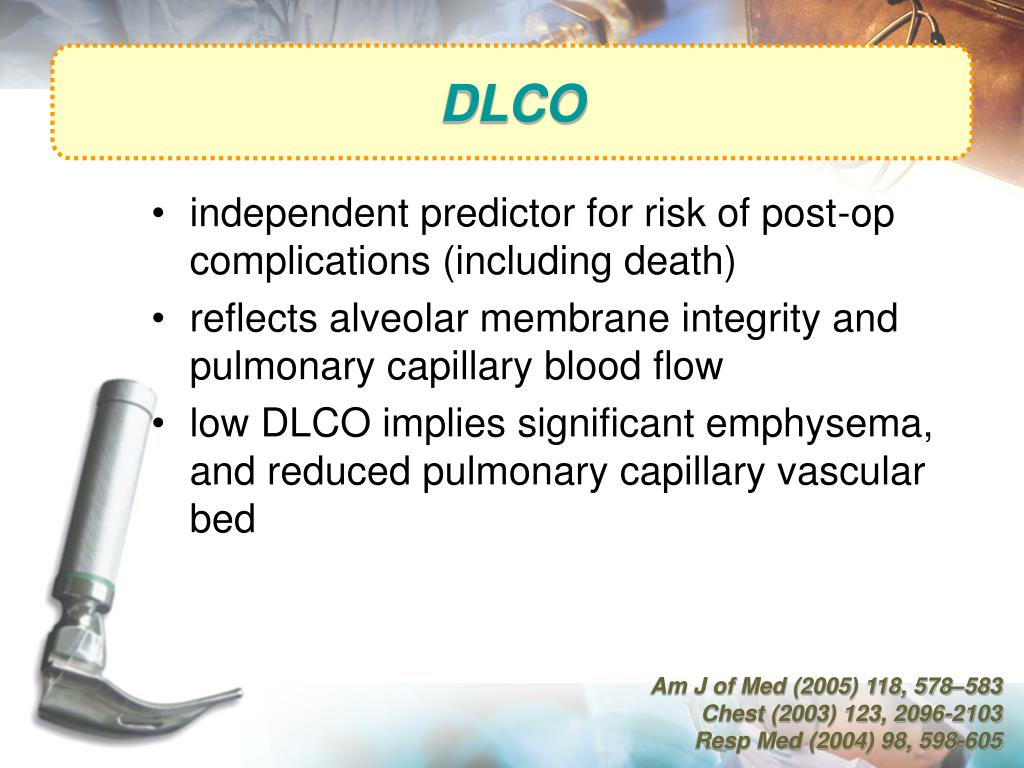 DLCO

• independent predictor for risk of post-op complications (including death)
• reflects alveolar membrane integrity and pulmonary capillary blood flow
• low DLCO implies significant emphysema, and reduced pulmonary capillary vascular bed

Am J of Med (2005) 118, 578–583
Chest (2003) 123, 2096-2103
Resp Med (2004) 98, 598-605